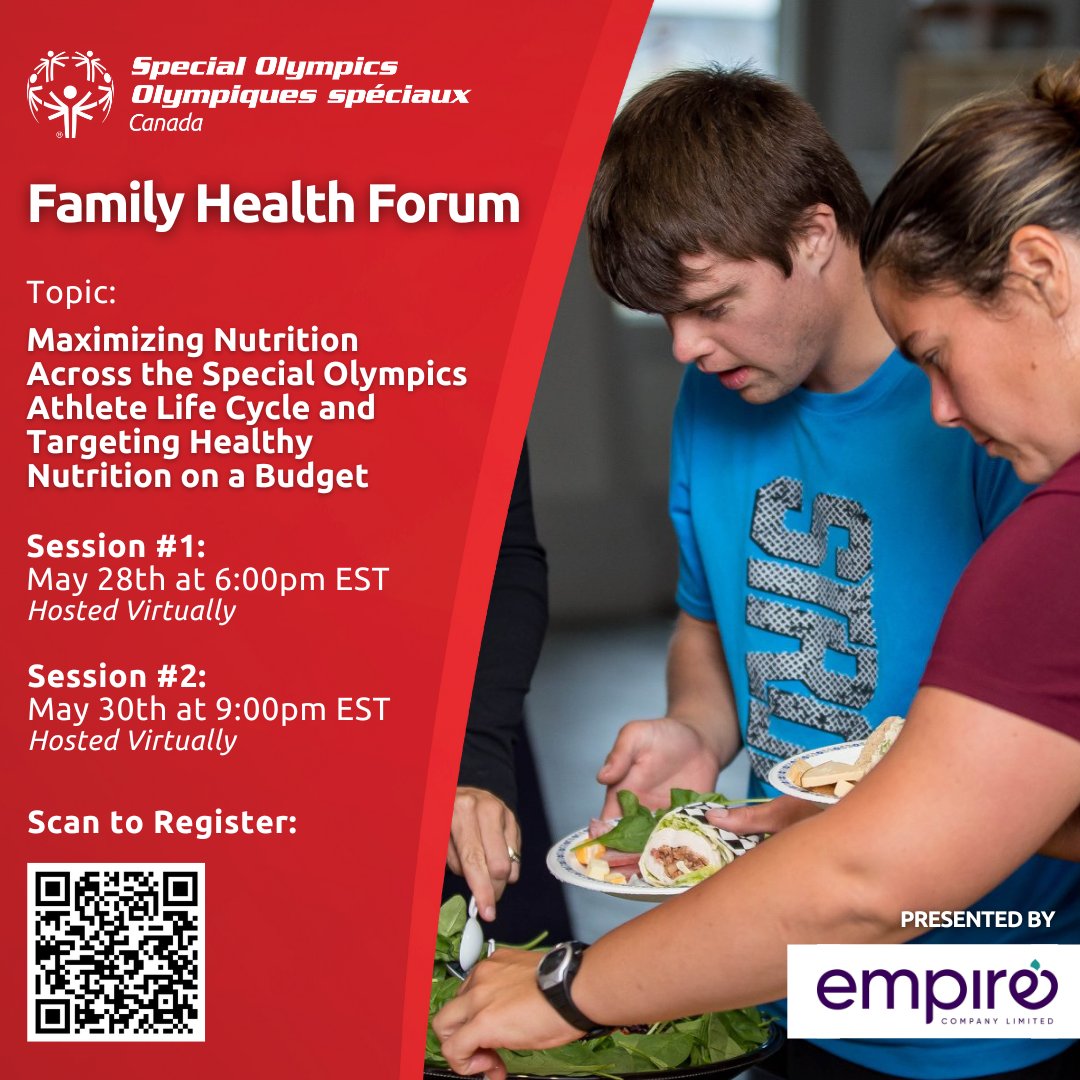 Special Olympics
Olympiques spéciaux
Canada

Family Health Forum

Topic:
Maximizing Nutrition Across the Special Olympics Athlete Life Cycle and Targeting Healthy Nutrition on a Budget

Session #1:
May 28th at 6:00pm EST
Hosted Virtually

Session #2:
May 30th at 9:00pm EST
Hosted Virtually

Scan to Register:

PRESENTED BY
empire
COMPANY LIMITED